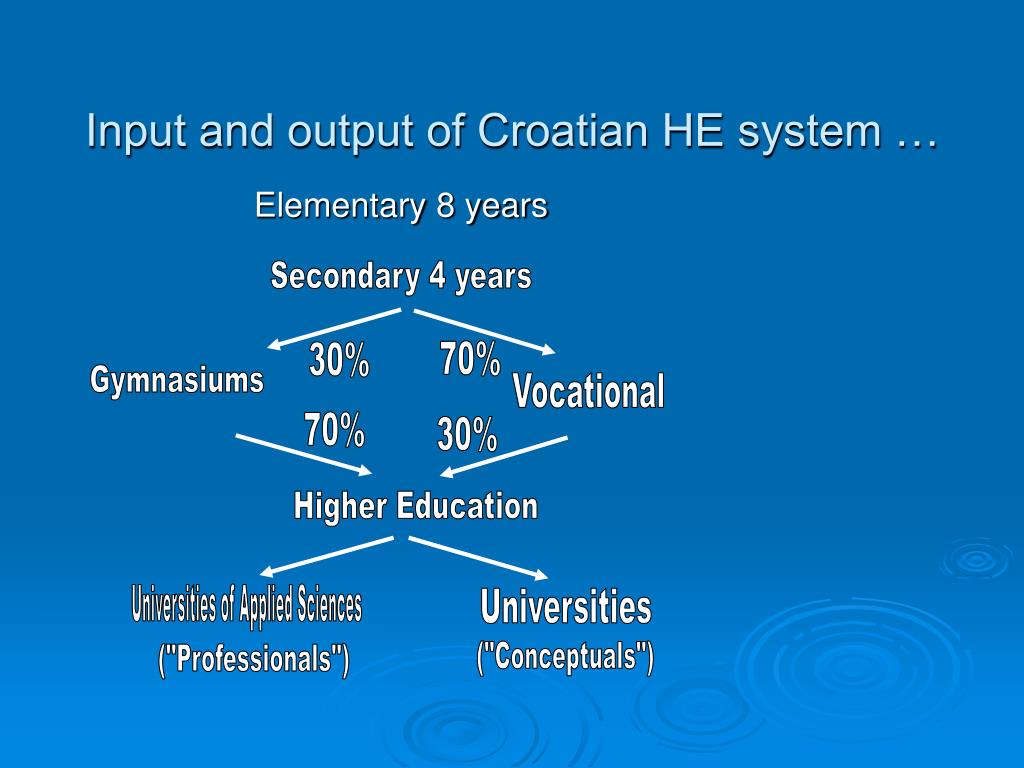 Input and output of Croatian HE system …

Elementary 8 years

Secondary 4 years

Gymnasiums

30%

70%

Vocational

70%

30%

Higher Education

Universities of Applied Sciences
("Professionals")

Universities
("Conceptuals")